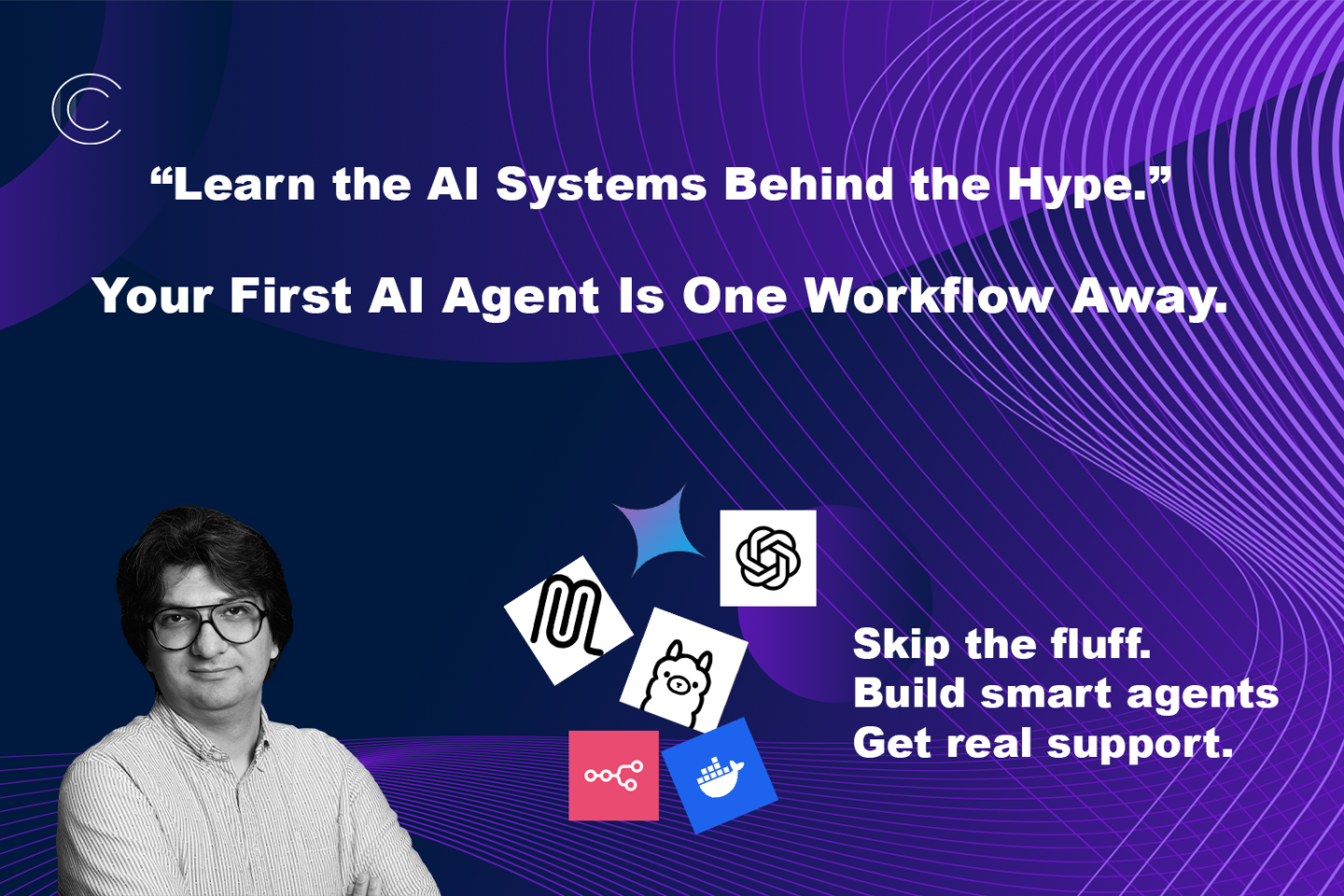 “Learn the AI Systems Behind the Hype.”

Your First AI Agent Is One Workflow Away.

Skip the fluff.
Build smart agents
Get real support.